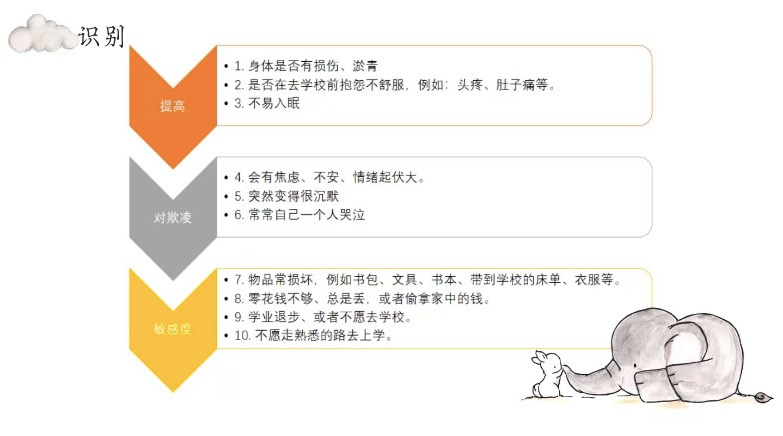 识别

提高

• 1. 身体是否有损伤、淤青
• 2. 是否在去学校前抱怨不舒服，例如：头疼、肚子痛等。
• 3. 不易入眠

对欺凌

• 4. 会有焦虑、不安、情绪起伏大。
• 5. 突然变得很沉默
• 6. 常常自己一个人哭泣

敏感度

• 7. 物品常损坏，例如书包、文具、书本、带到学校的床单、衣服等。
• 8. 零花钱不够、总是丢，或者偷拿家中的钱。
• 9. 学业退步、或者不愿去学校。
• 10. 不愿走熟悉的路去上学。